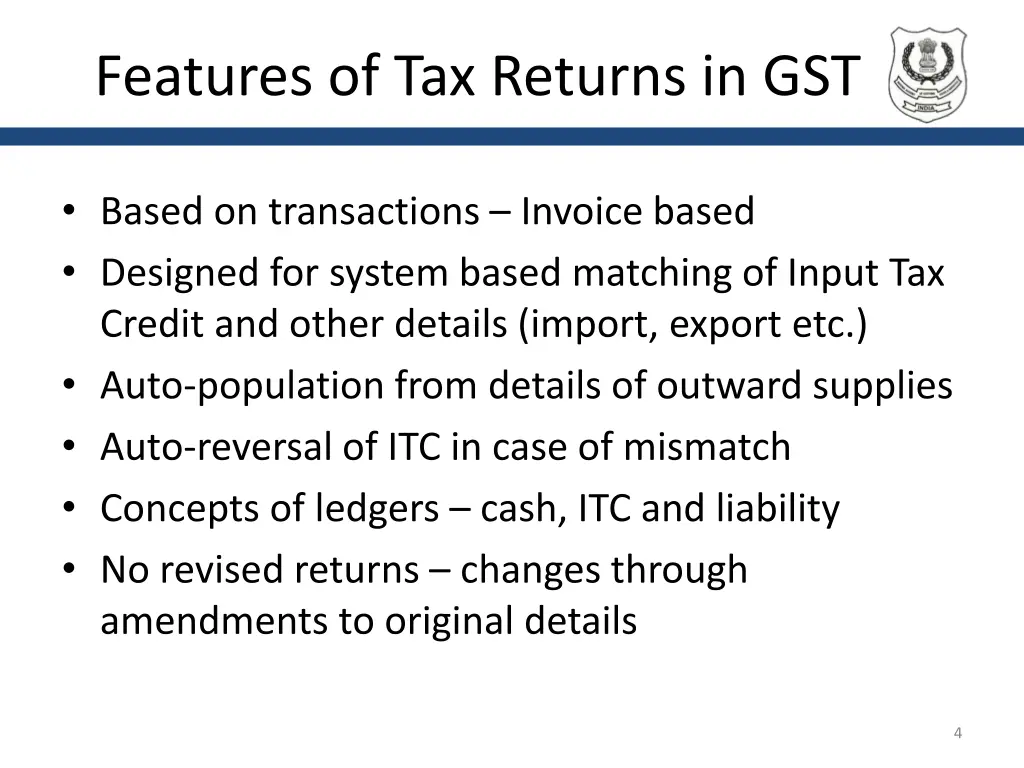 Features of Tax Returns in GST

INDIA

• Based on transactions – Invoice based
• Designed for system based matching of Input Tax Credit and other details (import, export etc.)
• Auto-population from details of outward supplies
• Auto-reversal of ITC in case of mismatch
• Concepts of ledgers – cash, ITC and liability
• No revised returns – changes through amendments to original details

4